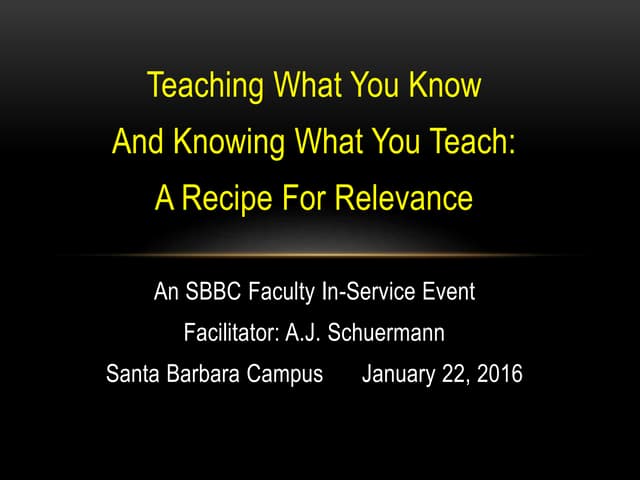 Teaching What You Know
And Knowing What You Teach:
A Recipe For Relevance

An SBBC Faculty In-Service Event
Facilitator: A.J. Schuermann
Santa Barbara Campus January 22, 2016